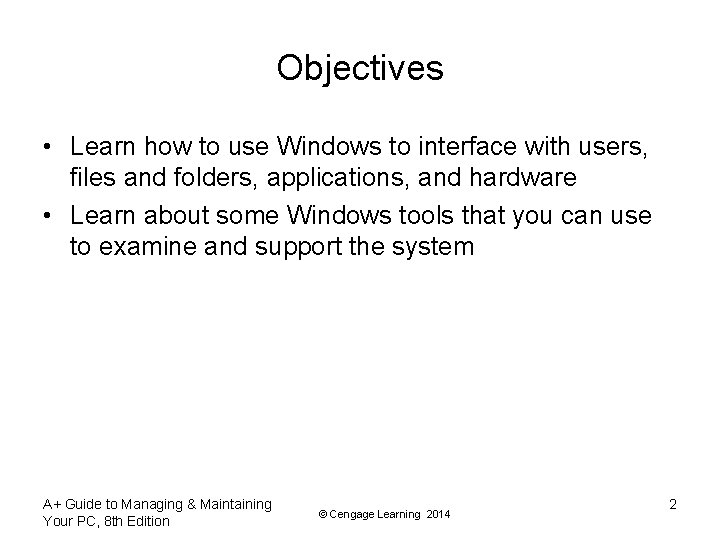 Objectives

• Learn how to use Windows to interface with users, files and folders, applications, and hardware
• Learn about some Windows tools that you can use to examine and support the system

A+ Guide to Managing & Maintaining Your PC, 8th Edition

© Cengage Learning 2014

2